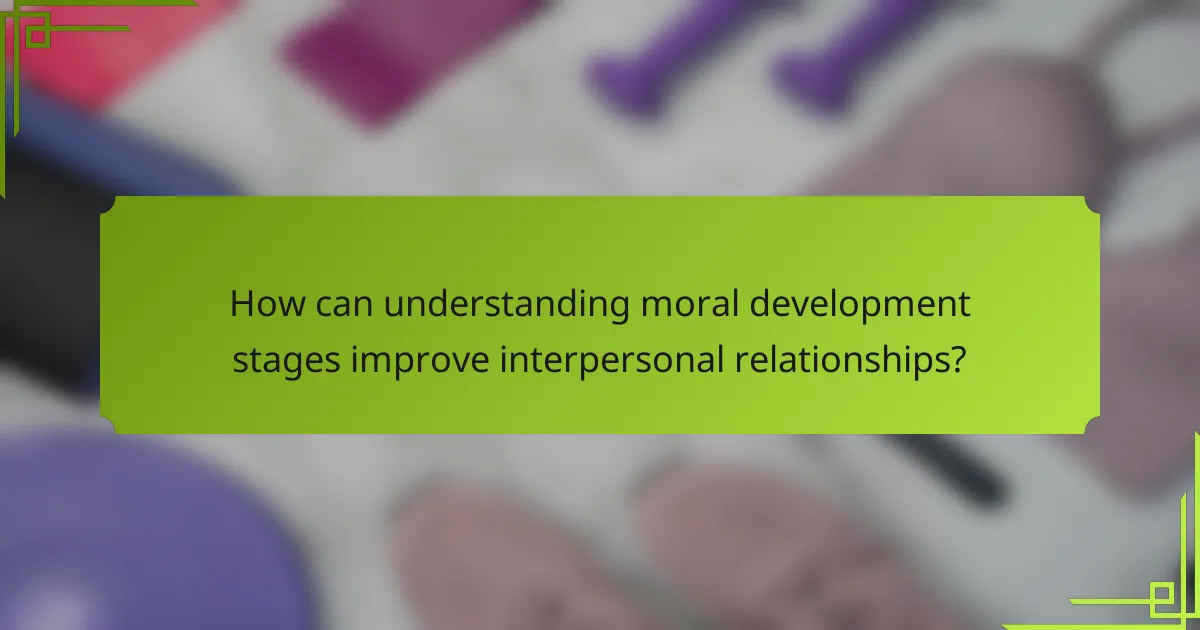 How can understanding moral development stages improve interpersonal relationships?